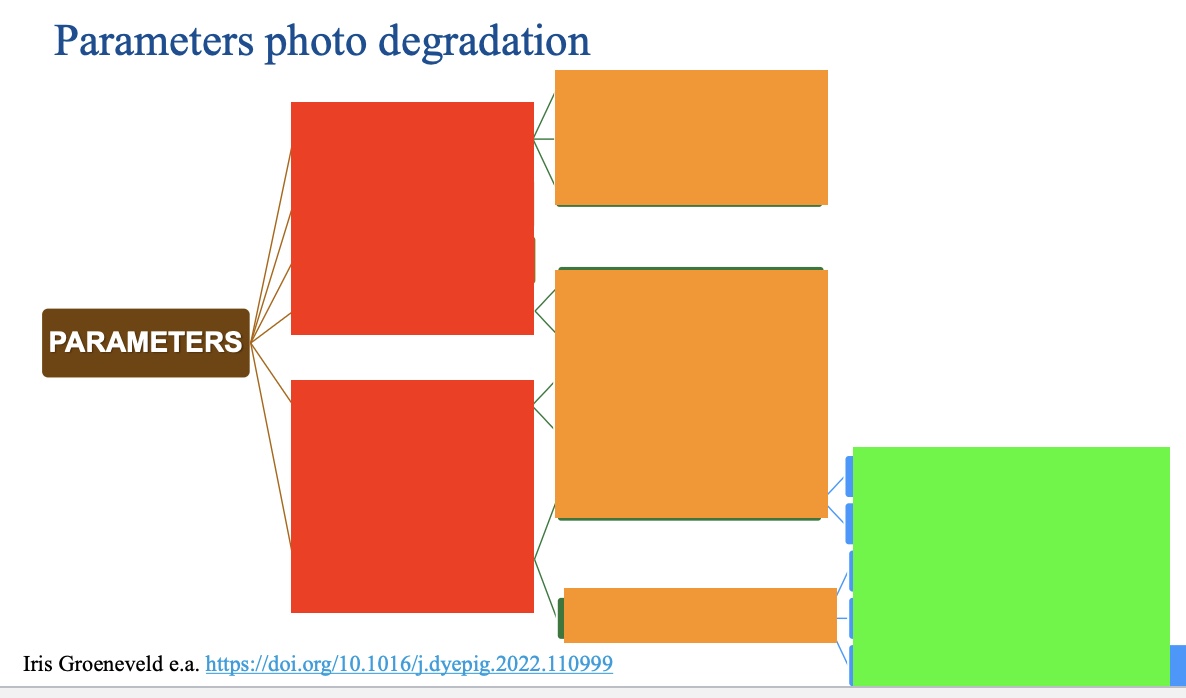 Parameters photo degradation

PARAMETERS

Iris Groeneveld e.a. https://doi.org/10.1016/j.dyepig.2022.110999